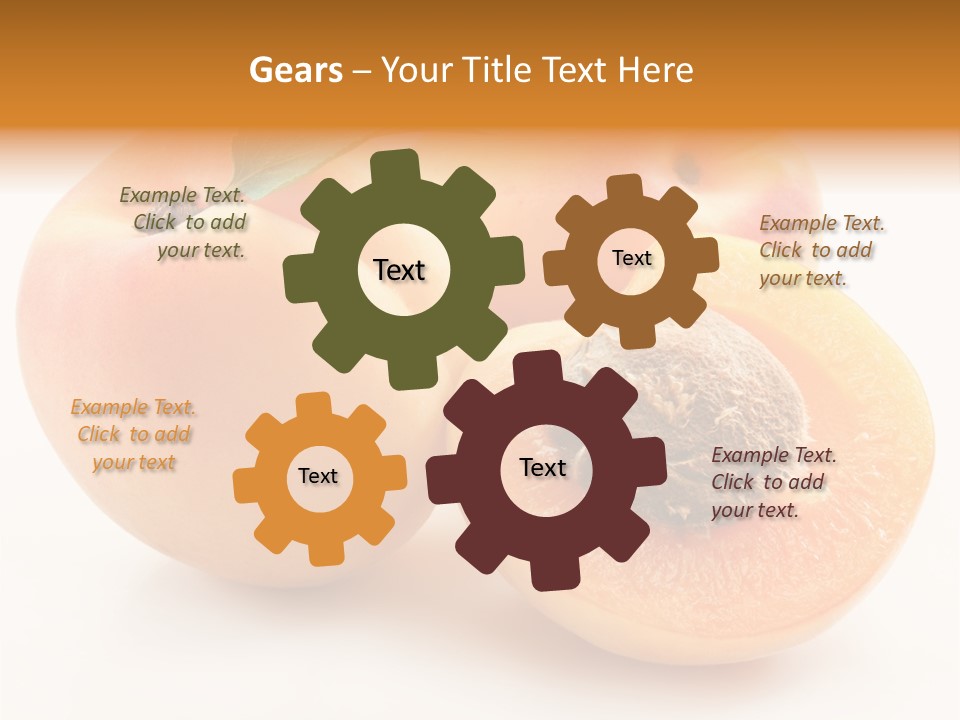 Gears – Your Title Text Here

Example Text. Click to add your text.

Text

Text

Example Text. Click to add your text.

Example Text. Click to add your text

Text

Text

Example Text. Click to add your text.